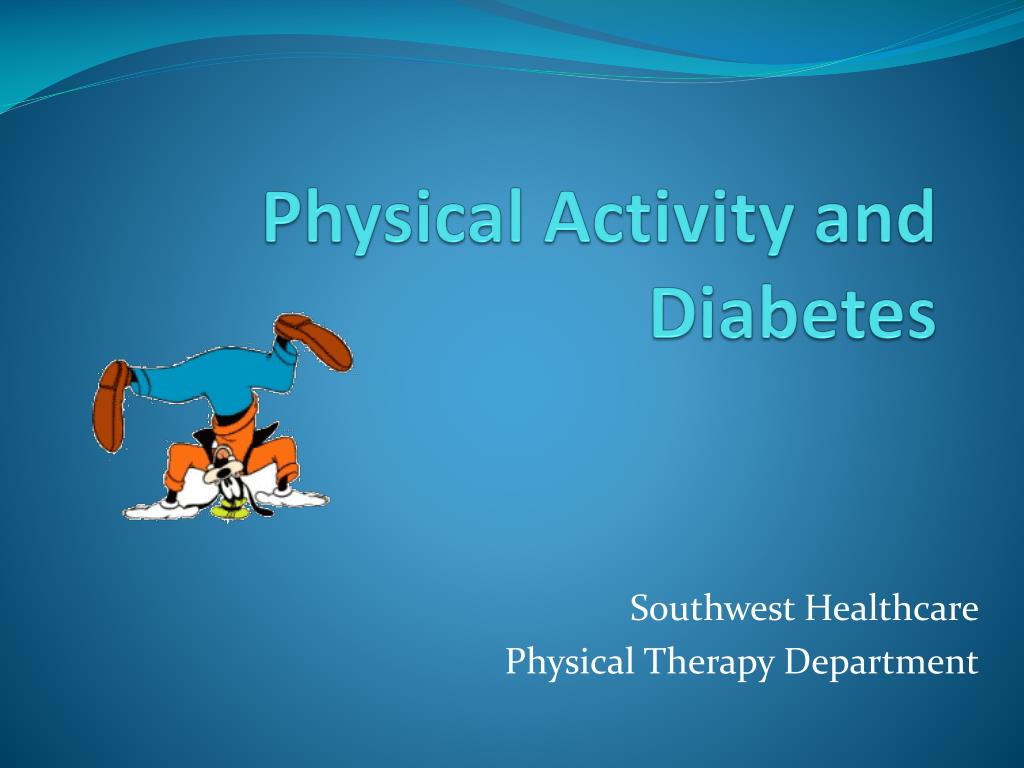 Physical Activity and Diabetes

Southwest Healthcare
Physical Therapy Department